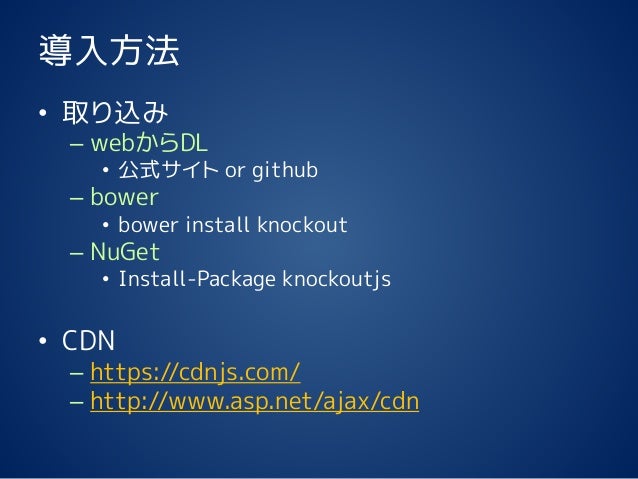 導入方法

• 取り込み
– webからDL
• 公式サイト or github
– bower
• bower install knockout
– NuGet
• Install-Package knockoutjs

• CDN
– https://cdnjs.com/
– http://www.asp.net/ajax/cdn